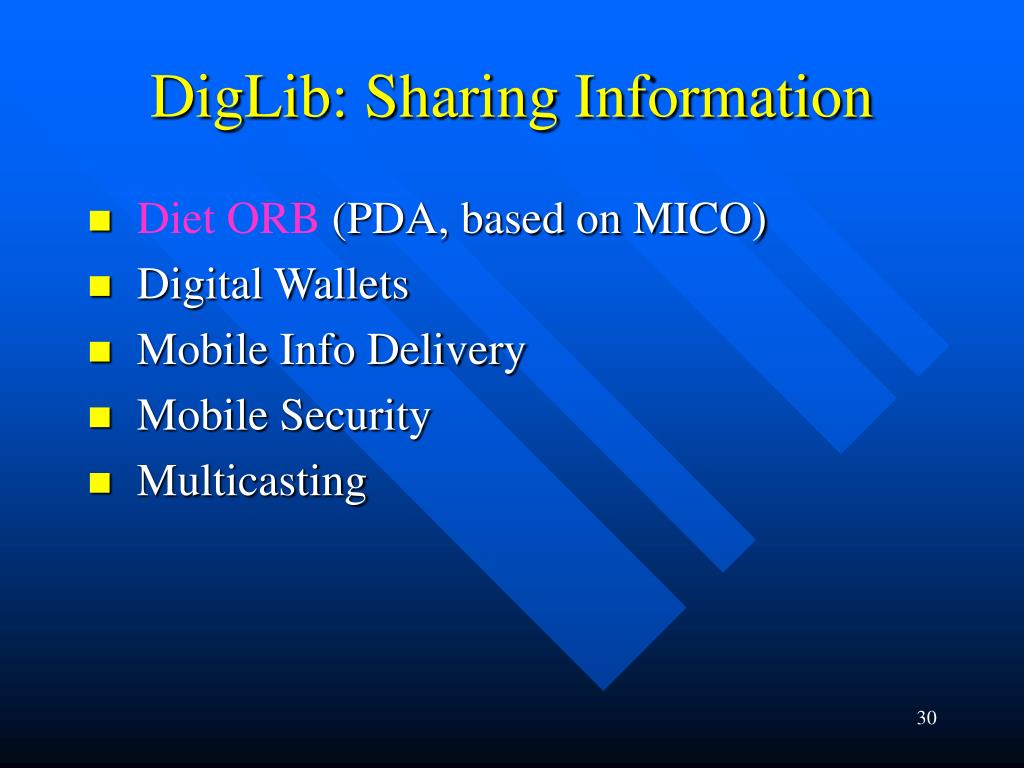 DigLib: Sharing Information

- Diet ORB (PDA, based on MICO)
- Digital Wallets
- Mobile Info Delivery
- Mobile Security
- Multicasting

30